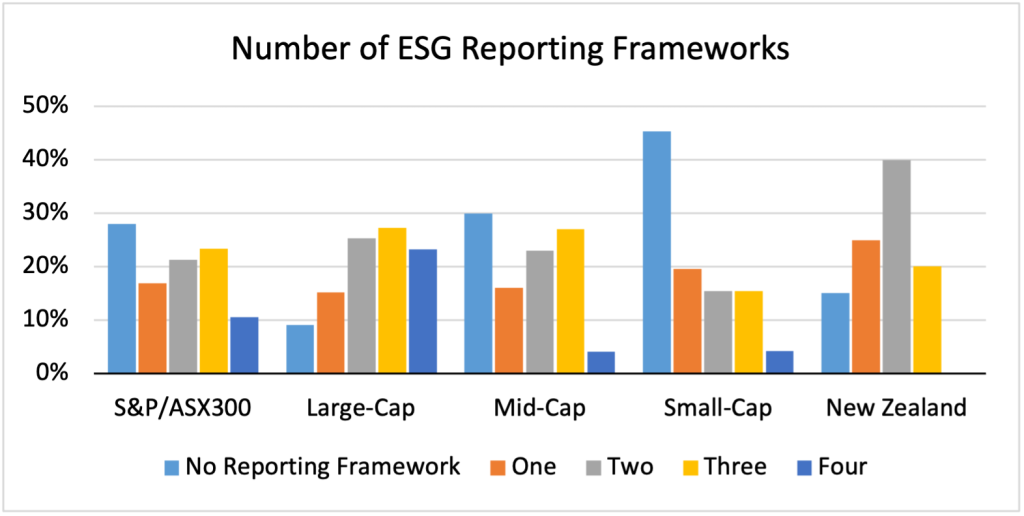 Number of ESG Reporting Frameworks

50%
40%
30%
20%
10%
0%

S&P/ASX300
Large-Cap
Mid-Cap
Small-Cap
New Zealand

No Reporting Framework
One
Two
Three
Four